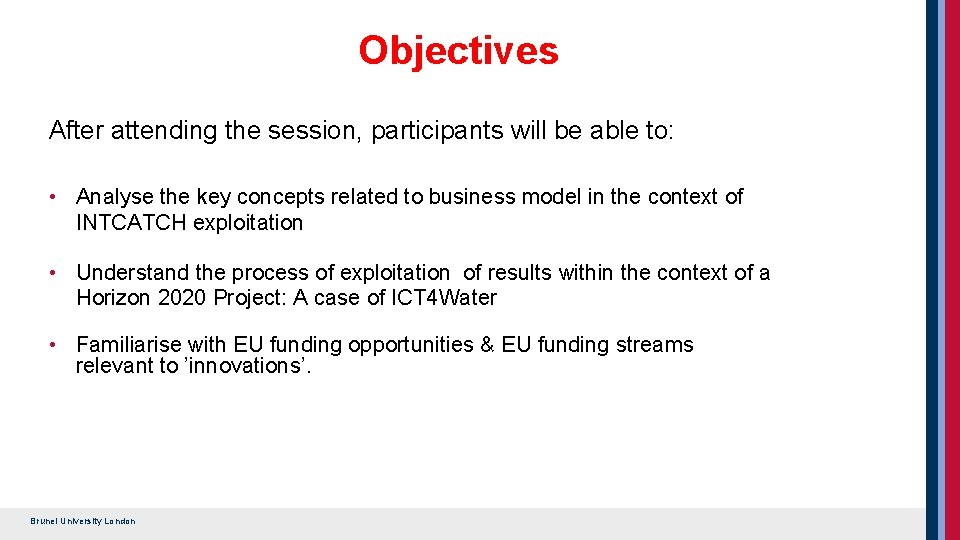 Objectives

After attending the session, participants will be able to:

• Analyse the key concepts related to business model in the context of INTCATCH exploitation

• Understand the process of exploitation of results within the context of a Horizon 2020 Project: A case of ICT4Water

• Familiarise with EU funding opportunities & EU funding streams relevant to ’innovations’.

Brunel University London